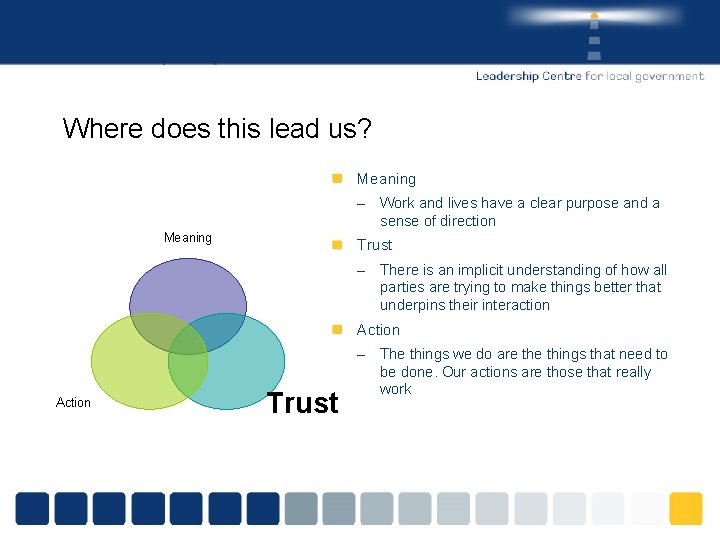 Leadership Centre for local government

Where does this lead us?

Meaning

Action

Trust

Meaning
– Work and lives have a clear purpose and a sense of direction

Trust
– There is an implicit understanding of how all parties are trying to make things better that underpins their interaction

Action
– The things we do are the things that need to be done. Our actions are those that really work